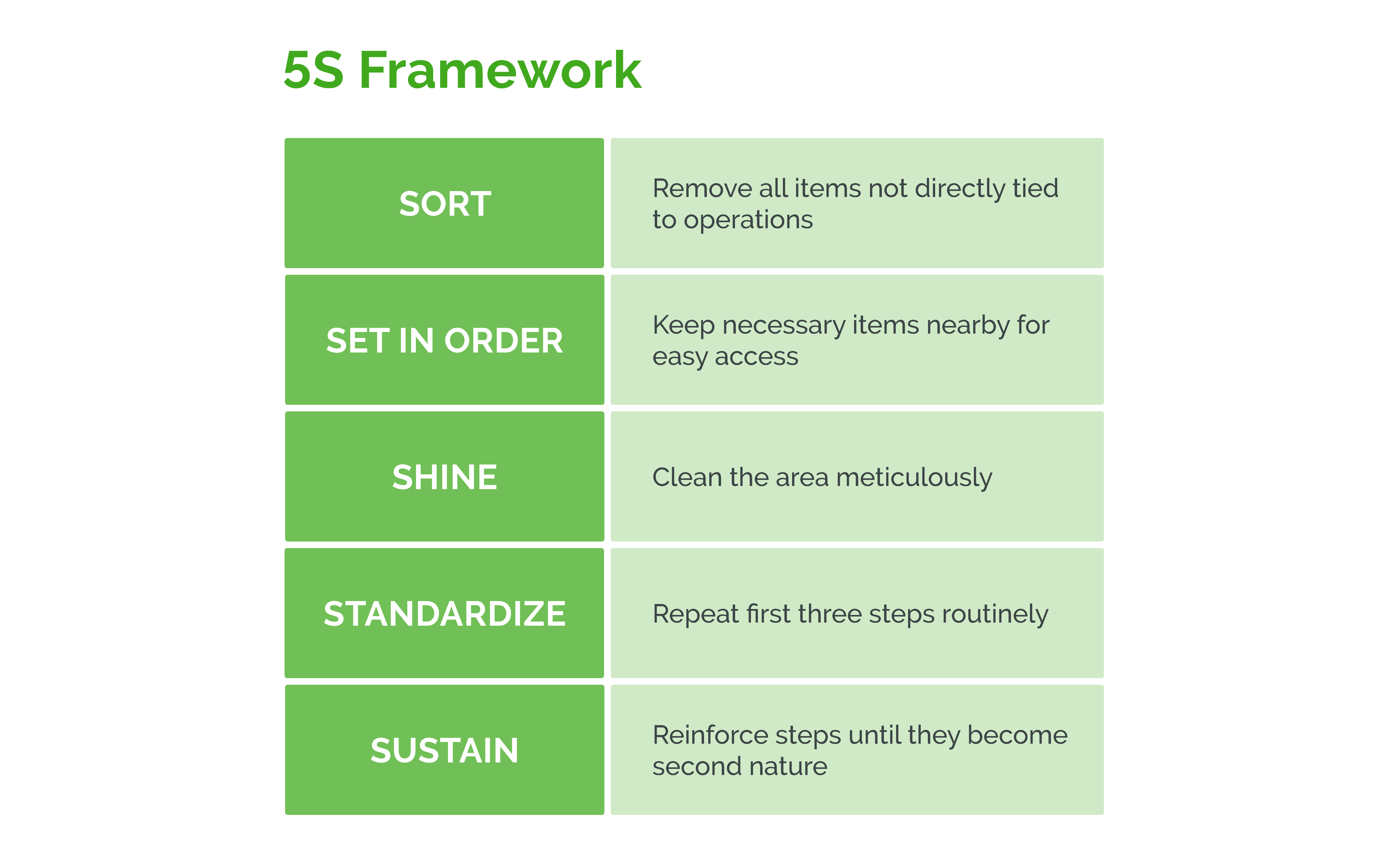 5S Framework

| SORT | Remove all items not directly tied to operations |
|---|---|
| SET IN ORDER | Keep necessary items nearby for easy access |
| SHINE | Clean the area meticulously |
| STANDARDIZE | Repeat first three steps routinely |
| SUSTAIN | Reinforce steps until they become second nature |